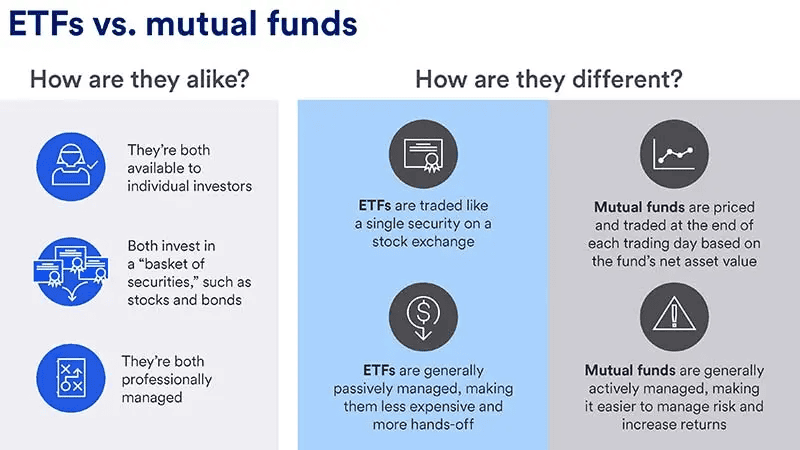 ETFs vs. mutual funds

How are they alike?

They're both available to individual investors

Both invest in a "basket of securities," such as stocks and bonds

They're both professionally managed

How are they different?

ETFs are traded like a single security on a stock exchange

ETFs are generally passively managed, making them less expensive and more hands-off

Mutual funds are priced and traded at the end of each trading day based on the fund's net asset value

Mutual funds are generally actively managed, making it easier to manage risk and increase returns